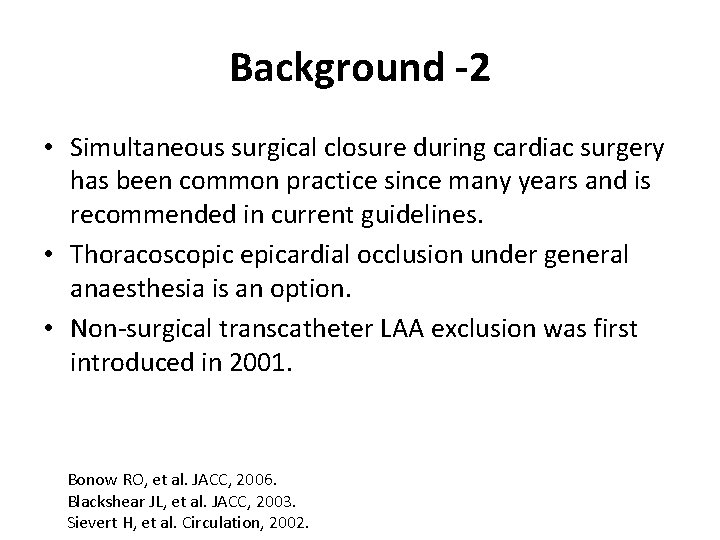 Background -2

• Simultaneous surgical closure during cardiac surgery has been common practice since many years and is recommended in current guidelines.
• Thoracoscopic epicardial occlusion under general anaesthesia is an option.
• Non-surgical transcatheter LAA exclusion was first introduced in 2001.

Bonow RO, et al. JACC, 2006.
Blackshear JL, et al. JACC, 2003.
Sievert H, et al. Circulation, 2002.